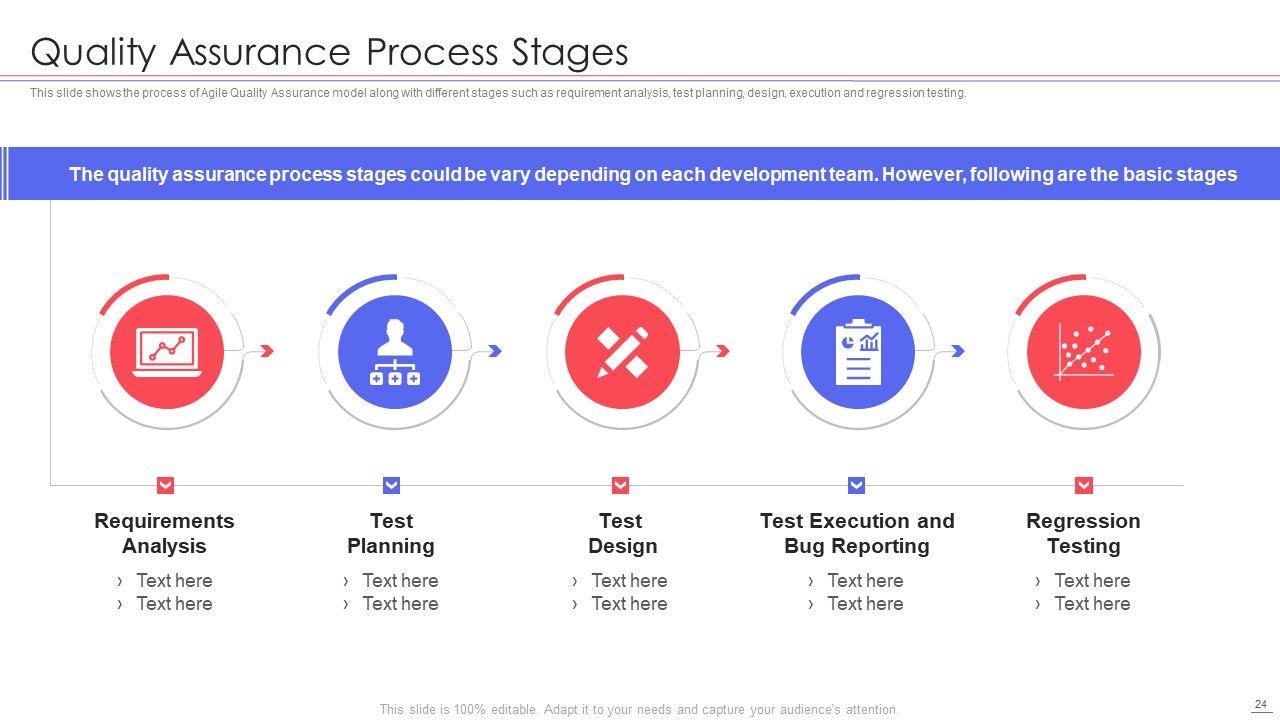 Quality Assurance Process Stages

This slide shows the process of Agile Quality Assurance model along with different stages such as requirement analysis, test planning, design, execution and regression testing.

The quality assurance process stages could be vary depending on each development team. However, following are the basic stages

Requirements Analysis
› Text here
› Text here

Test Planning
› Text here
› Text here

Test Design
› Text here
› Text here

Test Execution and Bug Reporting
› Text here
› Text here

Regression Testing
› Text here
› Text here

This slide is 100% editable. Adapt it to your needs and capture your audience's attention.

24